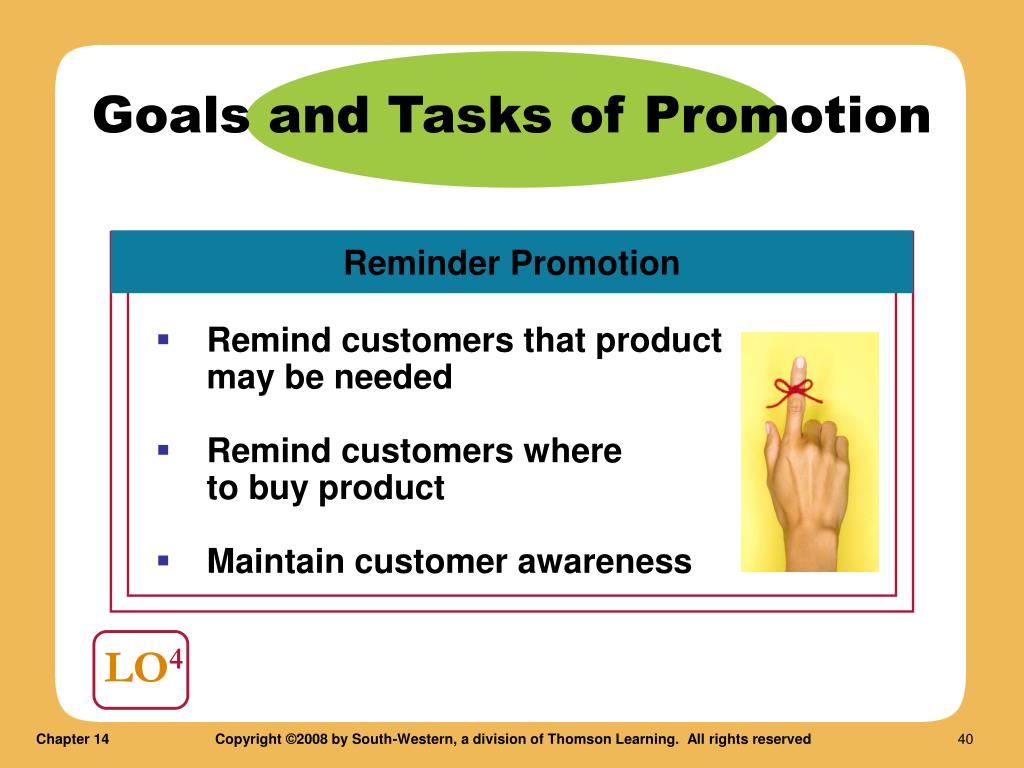 Goals and Tasks of Promotion

Reminder Promotion

▪ Remind customers that product may be needed

▪ Remind customers where to buy product

▪ Maintain customer awareness

LO$^4$

Chapter 14

Copyright ©2008 by South-Western, a division of Thomson Learning. All rights reserved

40